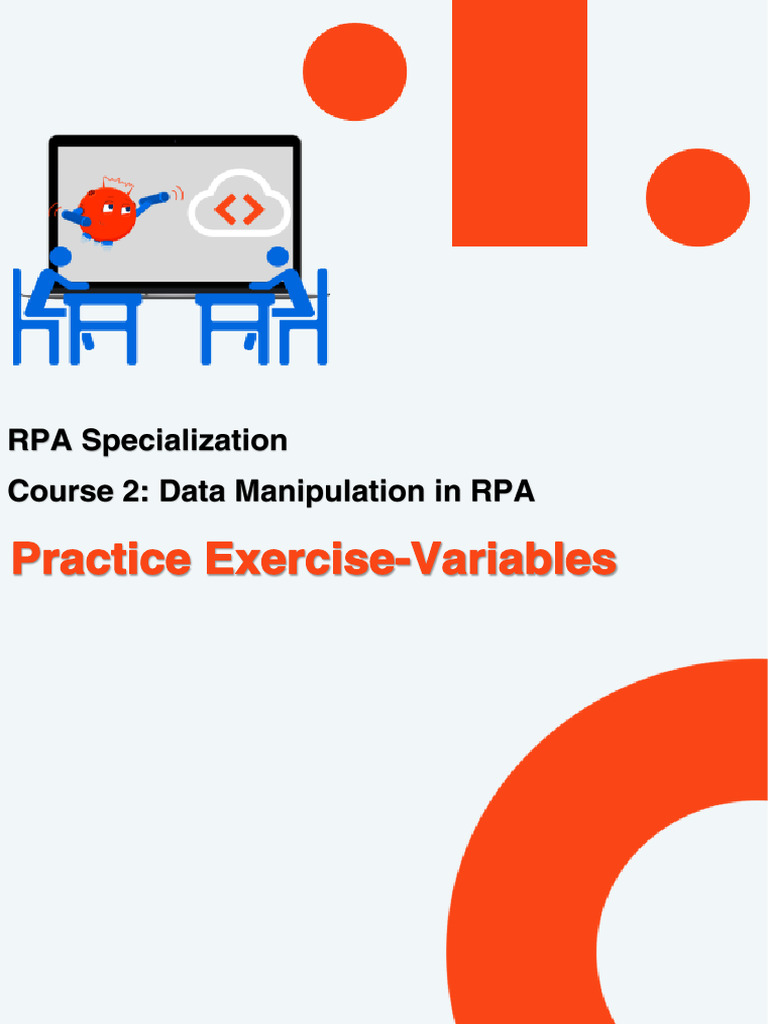 RPA Specialization

Course 2: Data Manipulation in RPA

Practice Exercise-Variables